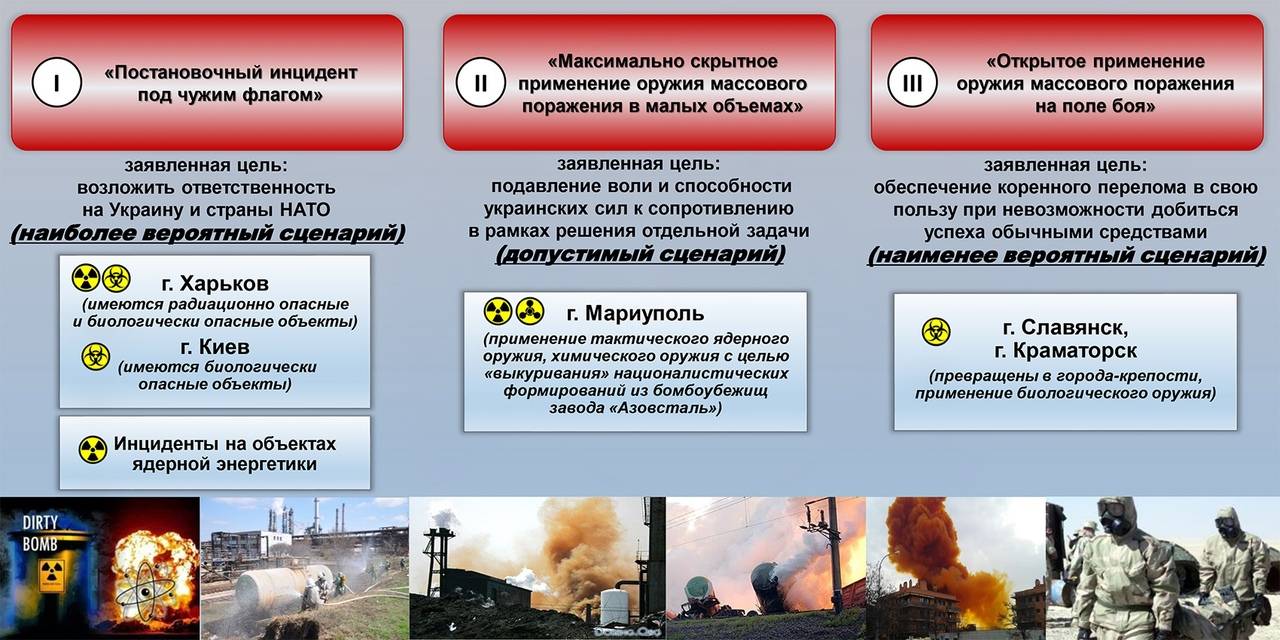 I «Постановочный инцидент под чужим флагом»

заявленная цель: возложить ответственность на Украину и страны НАТО
(наиболее вероятный сценарий)

г. Харьков
(имеются радиационно опасные и биологически опасные объекты)

г. Киев
(имеются биологически опасные объекты)

Инциденты на объектах ядерной энергетики

II «Максимально скрытное применение оружия массового поражения в малых объемах»

заявленная цель: подавление воли и способности украинских сил к сопротивлению в рамках решения отдельной задачи
(допустимый сценарий)

г. Мариуполь
(применение тактического ядерного оружия, химического оружия с целью «выкуривания» националистических формирований из бомбоубежищ завода «Азовсталь»)

III «Открытое применение оружия массового поражения на поле боя»

заявленная цель: обеспечение коренного перелома в свою пользу при невозможности добиться успеха обычными средствами
(наименее вероятный сценарий)

г. Славянск, г. Краматорск
(превращены в города-крепости, применение биологического оружия)

DIRTY BOMB